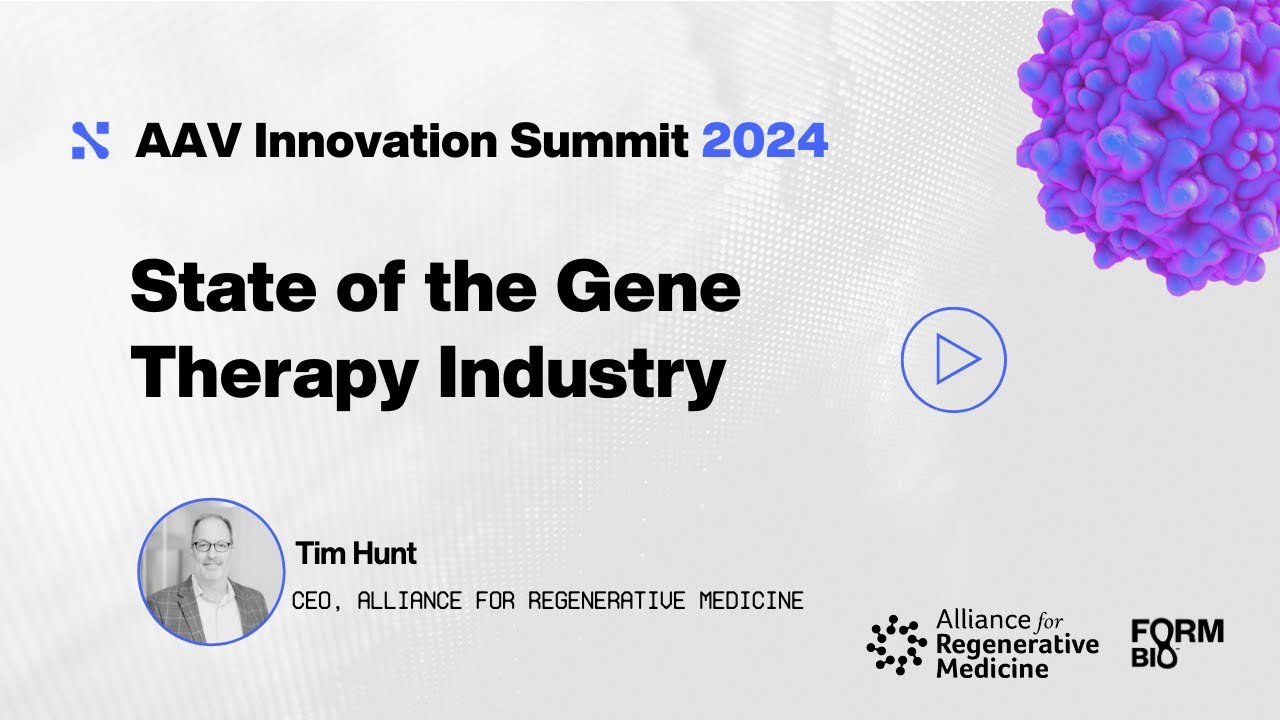 AAV Innovation Summit 2024

State of the Gene Therapy Industry

Tim Hunt
CEO, ALLIANCE FOR REGENERATIVE MEDICINE

Alliance for Regenerative Medicine

FORM BIO